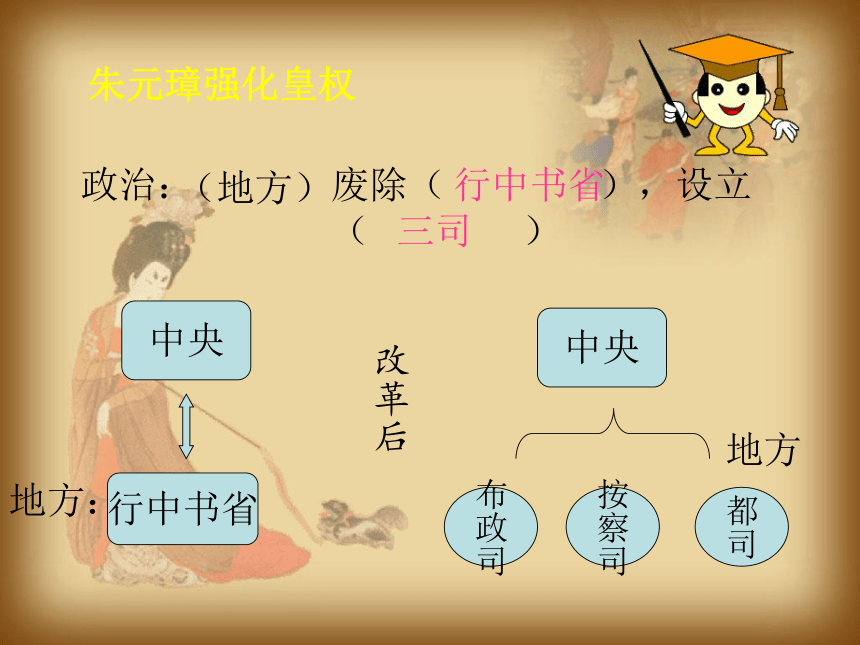 朱元璋强化皇权

政治：（地方）废除（ 行中书省），设立（ 三司 ）

中央

地方：行中书省

改革后

中央

地方

布政司

按察司

都司